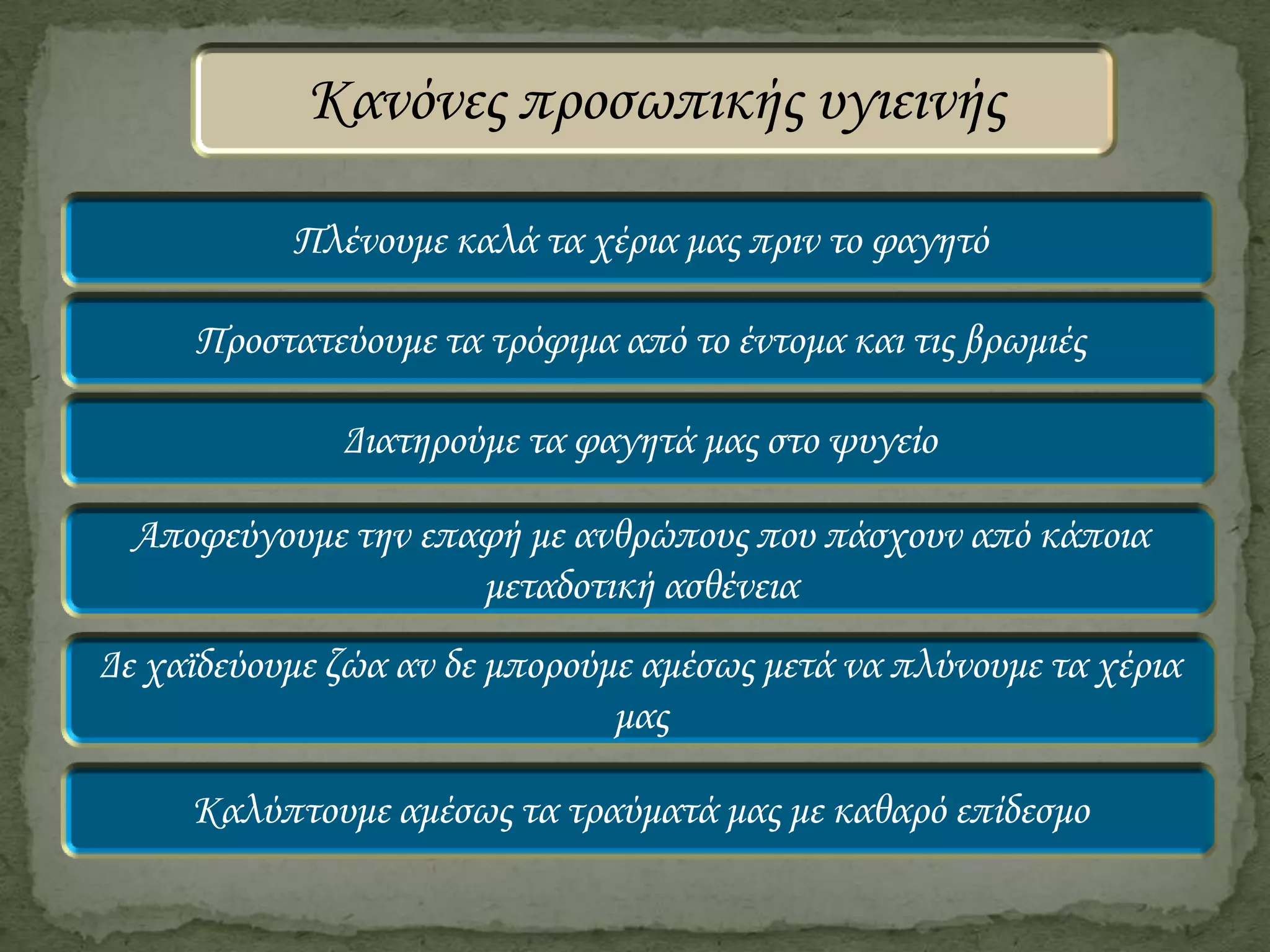 Κανόνες προσωπικής υγιεινής

Πλένουμε καλά τα χέρια μας πριν το φαγητό

Προστατεύουμε τα τρόφιμα από το έντομα και τις βρωμιές

Διατηρούμε τα φαγητά μας στο ψυγείο

Αποφεύγουμε την επαφή με ανθρώπους που πάσχουν από κάποια μεταδοτική ασθένεια

Δε χαϊδεύουμε ζώα αν δε μπορούμε αμέσως μετά να πλύνουμε τα χέρια μας

Καλύπτουμε αμέσως τα τραύματά μας με καθαρό επίδεσμο